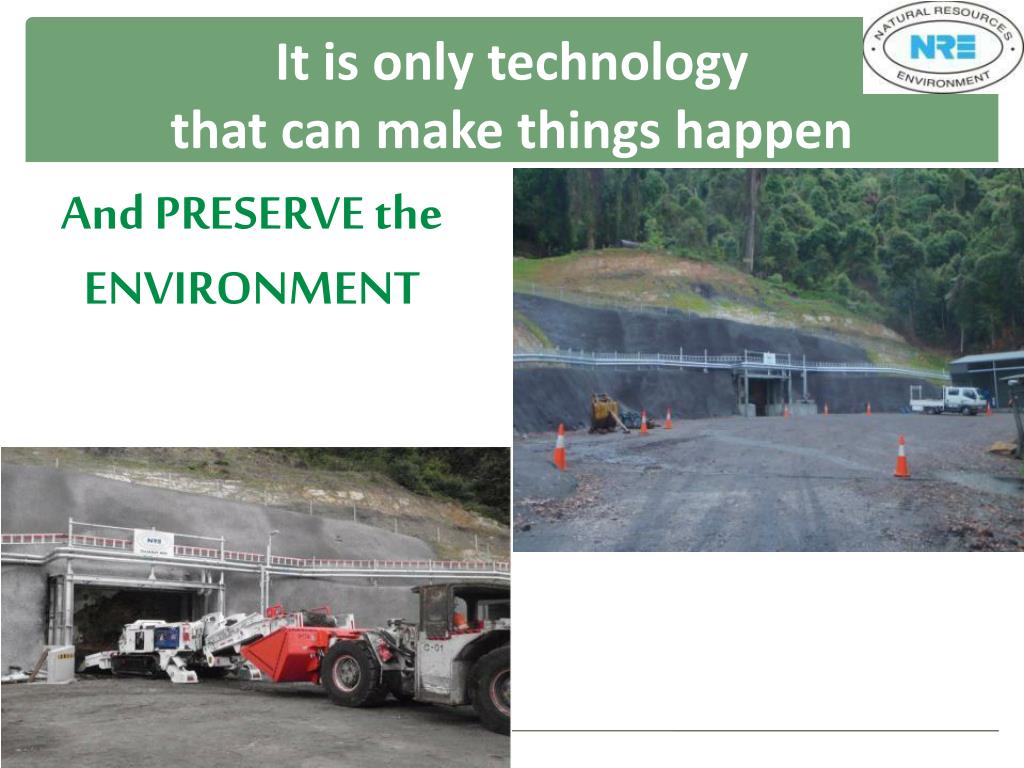 It is only technology
that can make things happen

NATURAL RESOURCES
NRE
ENVIRONMENT

And PRESERVE the ENVIRONMENT

NRE

C-01